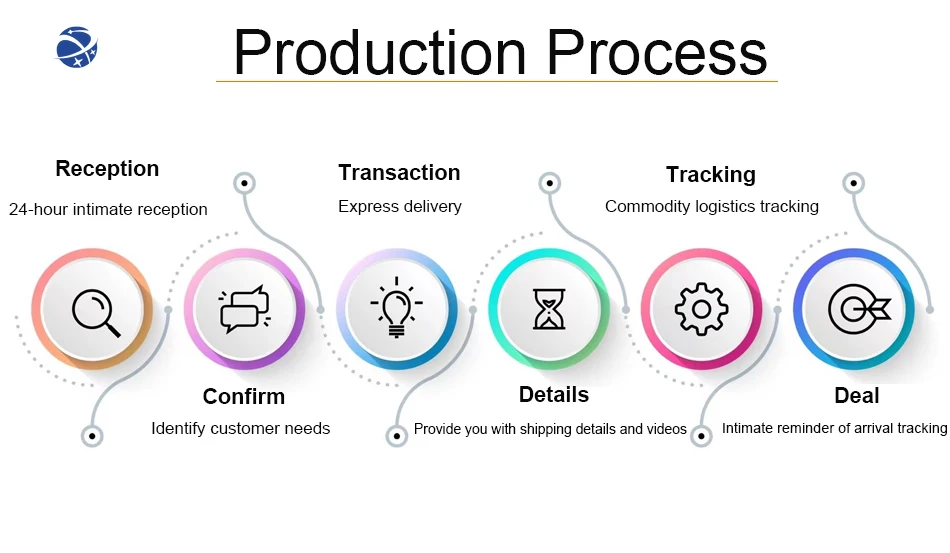 Production Process

Reception
24-hour intimate reception

Transaction
Express delivery

Tracking
Commodity logistics tracking

Confirm
Identify customer needs

Details
Provide you with shipping details and videos

Deal
Intimate reminder of arrival tracking